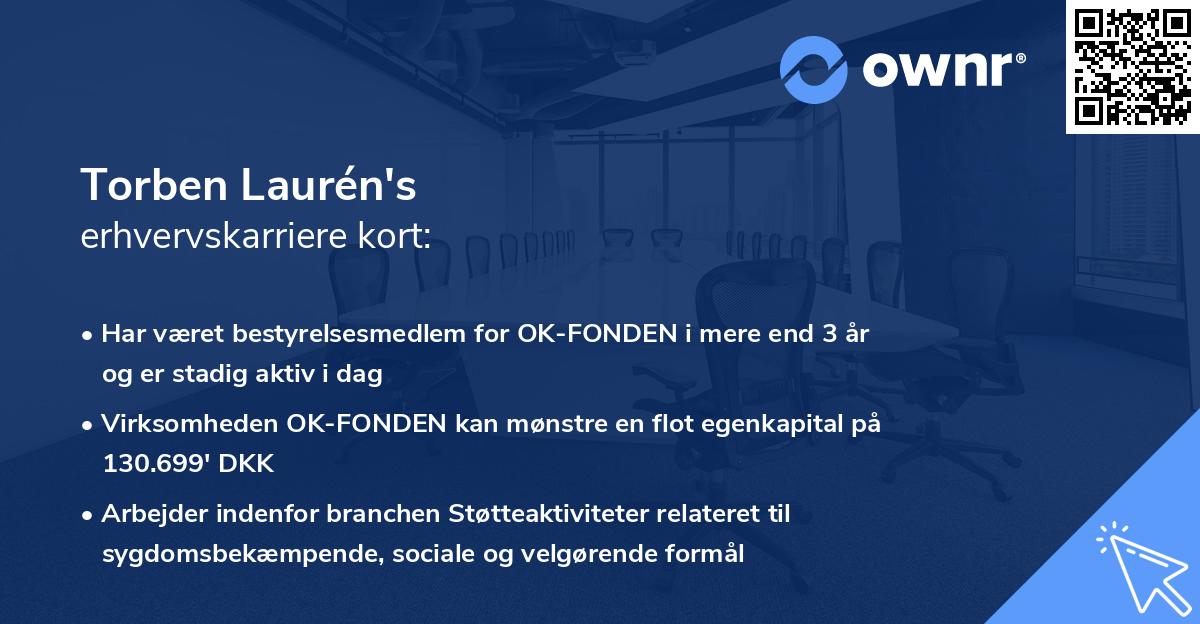 ownr®

Torben Laurén's
erhvervskarriere kort:

• Har været bestyrelsesmedlem for OK-FONDEN i mere end 3 år og er stadig aktiv i dag

• Virksomheden OK-FONDEN kan mønstre en flot egenkapital på 130.699' DKK

• Arbejder indenfor branchen Støtteaktiviteter relateret til sygdomsbekæmpende, sociale og velgørende formål